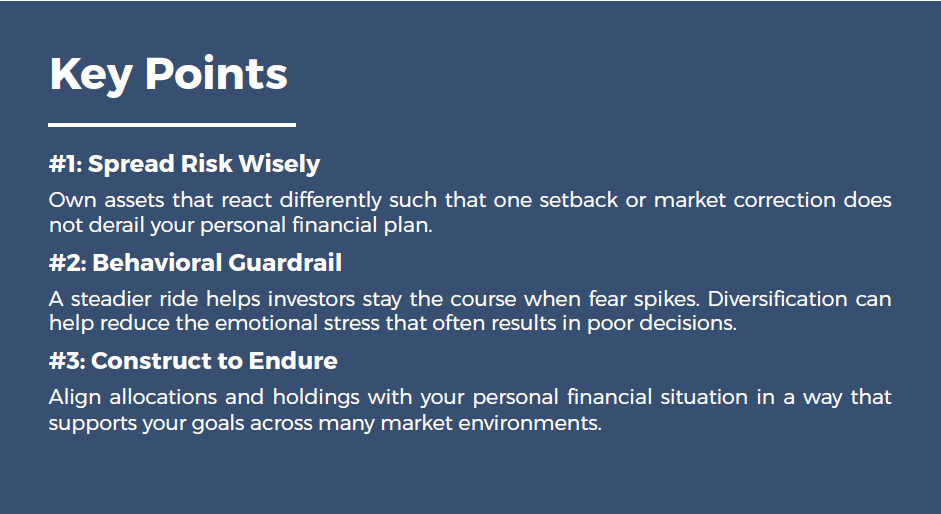 Key Points

#1: Spread Risk Wisely

Own assets that react differently such that one setback or market correction does not derail your personal financial plan.

#2: Behavioral Guardrail

A steadier ride helps investors stay the course when fear spikes. Diversification can help reduce the emotional stress that often results in poor decisions.

#3: Construct to Endure

Align allocations and holdings with your personal financial situation in a way that supports your goals across many market environments.